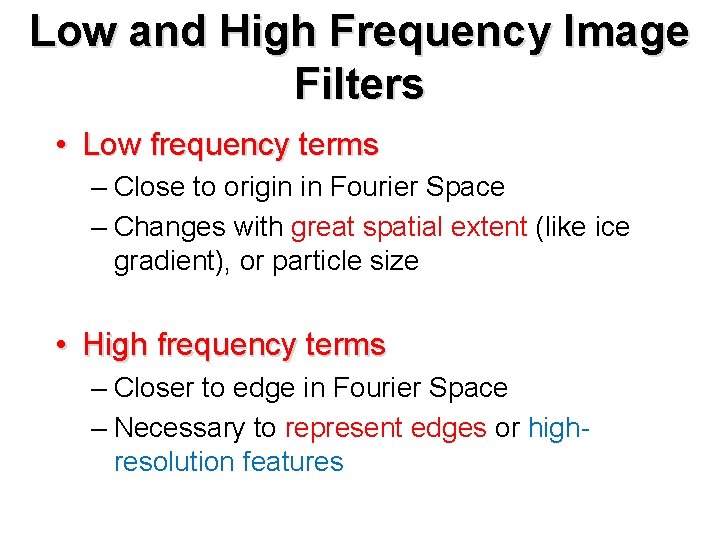 Low and High Frequency Image Filters

• Low frequency terms
– Close to origin in Fourier Space
– Changes with great spatial extent (like ice gradient), or particle size

• High frequency terms
– Closer to edge in Fourier Space
– Necessary to represent edges or high-resolution features